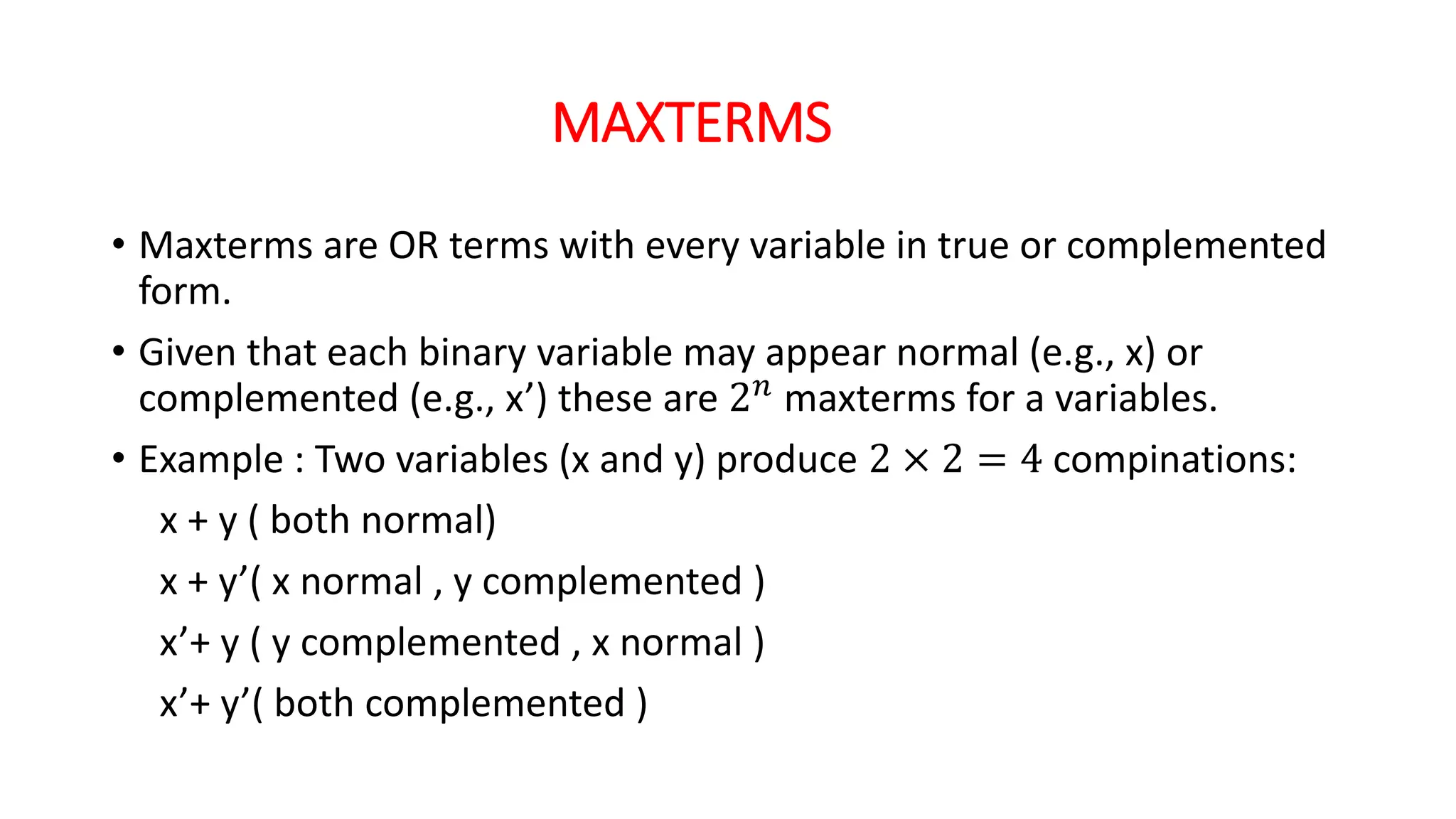 MAXTERMS

• Maxterms are OR terms with every variable in true or complemented form.

• Given that each binary variable may appear normal (e.g., x) or complemented (e.g., x’) these are $2^n$ maxterms for a variables.

• Example : Two variables (x and y) produce $2 \times 2 = 4$ compinations:

x + y ( both normal)

x + y’( x normal , y complemented )

x’+ y ( y complemented , x normal )

x’+ y’( both complemented )